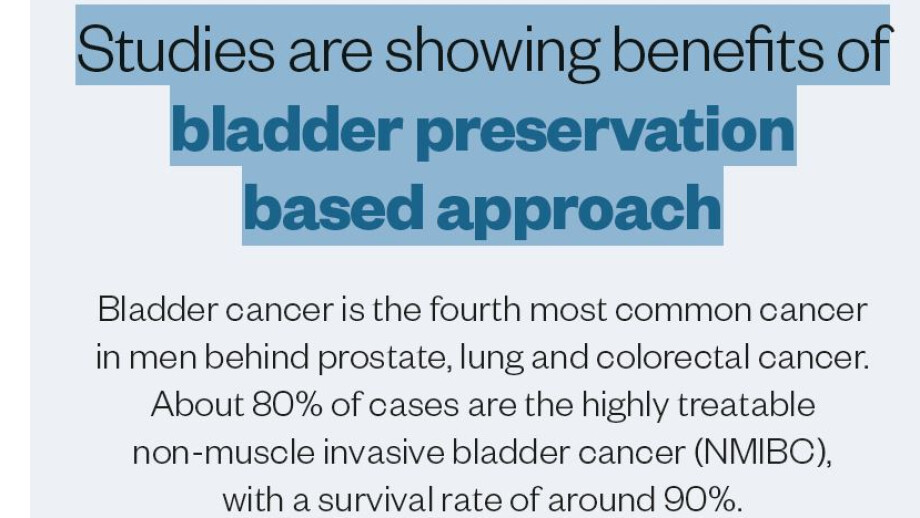 Studies are showing benefits of bladder preservation based approach

Bladder cancer is the fourth most common cancer in men behind prostate, lung and colorectal cancer. About 80% of cases are the highly treatable non-muscle invasive bladder cancer (NMIBC), with a survival rate of around 90%.